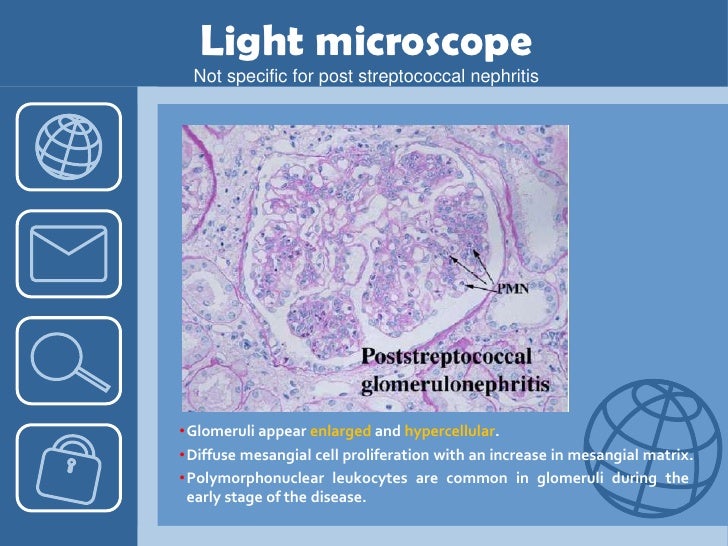 Light microscope
Not specific for post streptococcal nephritis

PMN
Poststreptococcal glomerulonephritis

•Glomeruli appear enlarged and hypercellular.
•Diffuse mesangial cell proliferation with an increase in mesangial matrix.
•Polymorphonuclear leukocytes are common in glomeruli during the early stage of the disease.